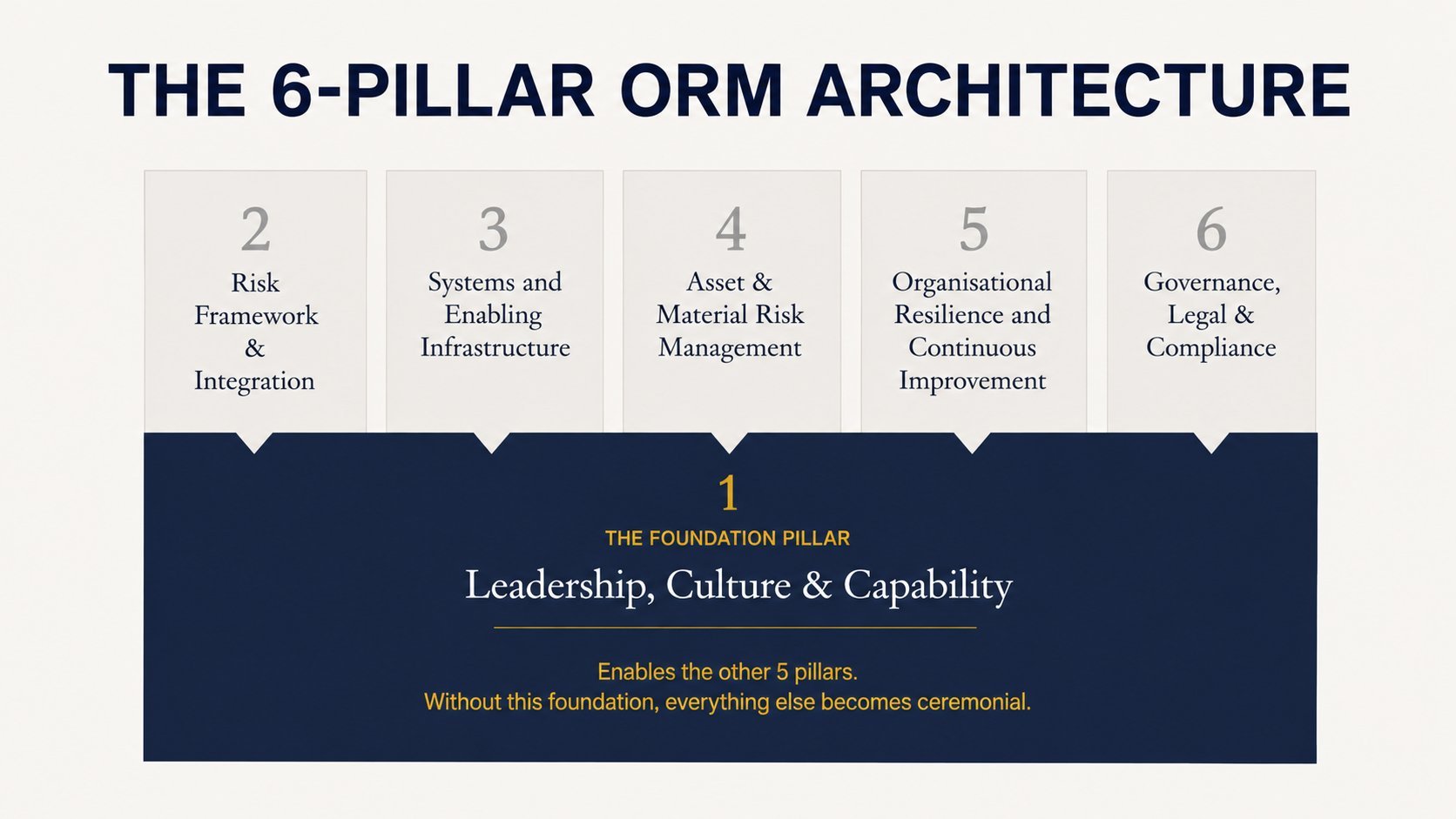 THE 6-PILLAR ORM ARCHITECTURE

2
Risk Framework & Integration

3
Systems and Enabling Infrastructure

4
Asset & Material Risk Management

5
Organisational Resilience and Continuous Improvement

6
Governance, Legal & Compliance

1
THE FOUNDATION PILLAR
Leadership, Culture & Capability

Enables the other 5 pillars.
Without this foundation, everything else becomes ceremonial.